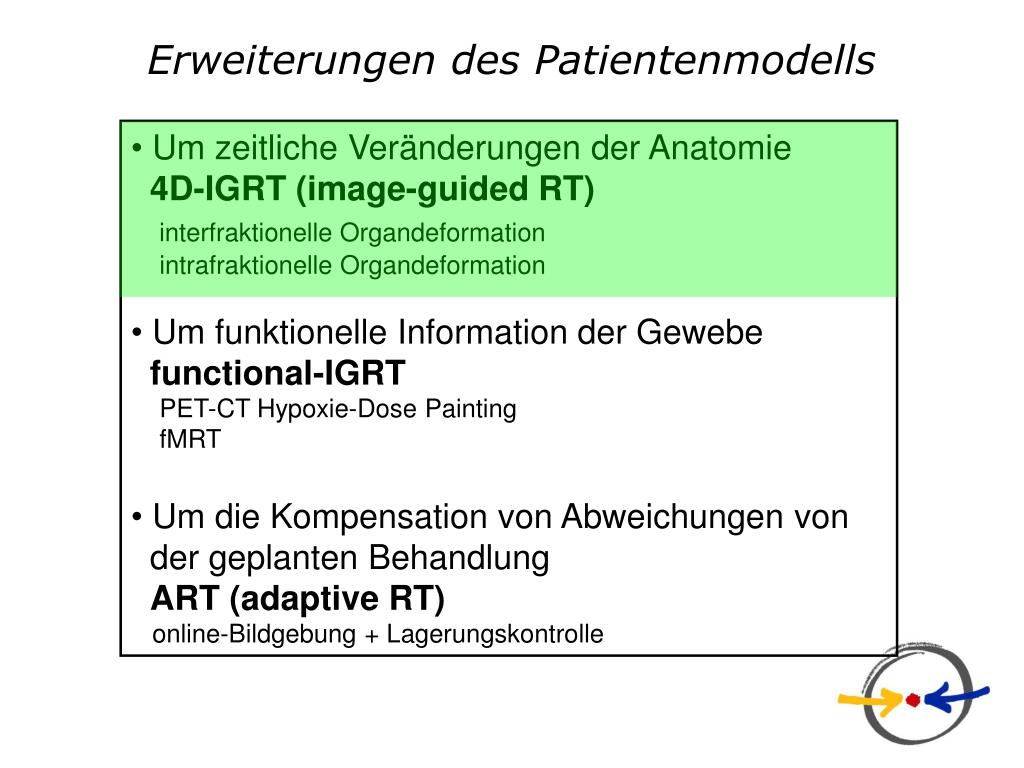 Erweiterungen des Patientenmodells

• Um zeitliche Veränderungen der Anatomie
4D-IGRT (image-guided RT)
interfraktionelle Organdeformation
intrafraktionelle Organdeformation

• Um funktionelle Information der Gewebe
functional-IGRT
PET-CT Hypoxie-Dose Painting
fMRT

• Um die Kompensation von Abweichungen von der geplanten Behandlung
ART (adaptive RT)
online-Bildgebung + Lagerungskontrolle